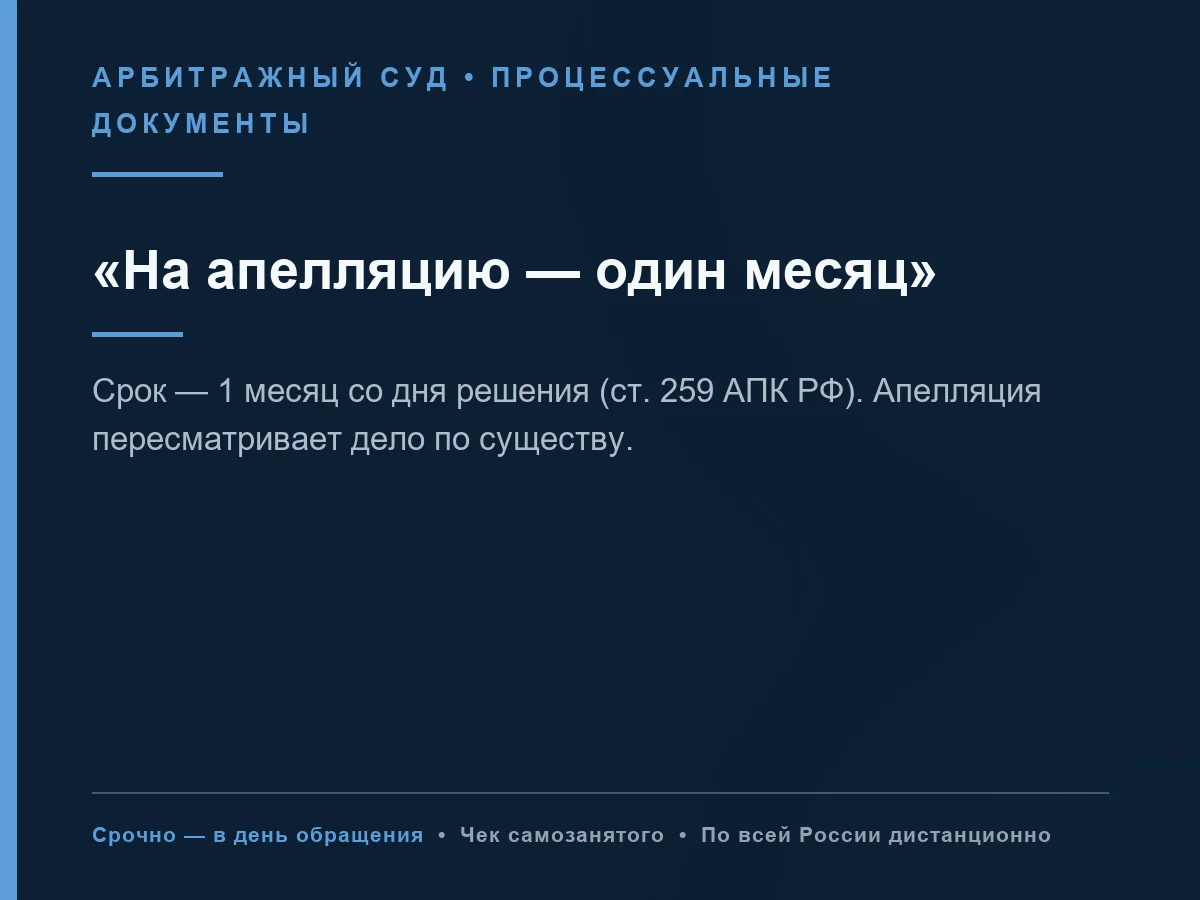 АРБИТРАЖНЫЙ СУД • ПРОЦЕССУАЛЬНЫЕ ДОКУМЕНТЫ

«На апелляцию — один месяц»

Срок — 1 месяц со дня решения (ст. 259 АПК РФ). Апелляция пересматривает дело по существу.

Срочно — в день обращения • Чек самозанятого • По всей России дистанционно